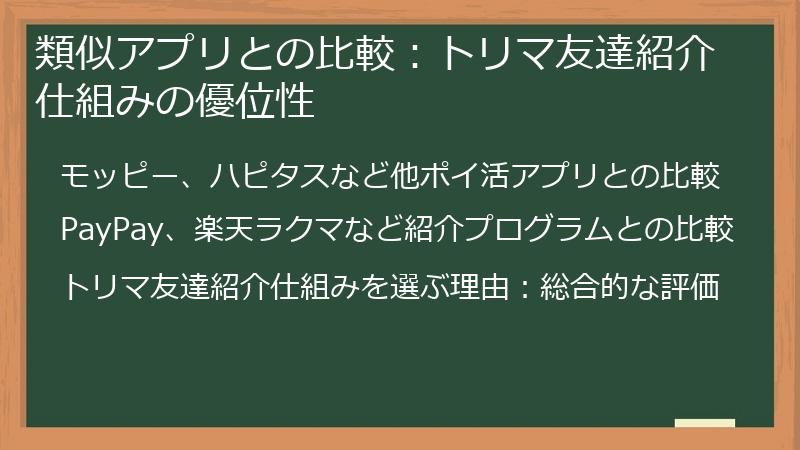 類似アプリとの比較：トリマ友達紹介仕組みの優位性

モッピー、ハピタスなど他ポイ活アプリとの比較

PayPay、楽天ラクマなど紹介プログラムとの比較

トリマ友達紹介仕組みを選ぶ理由：総合的な評価